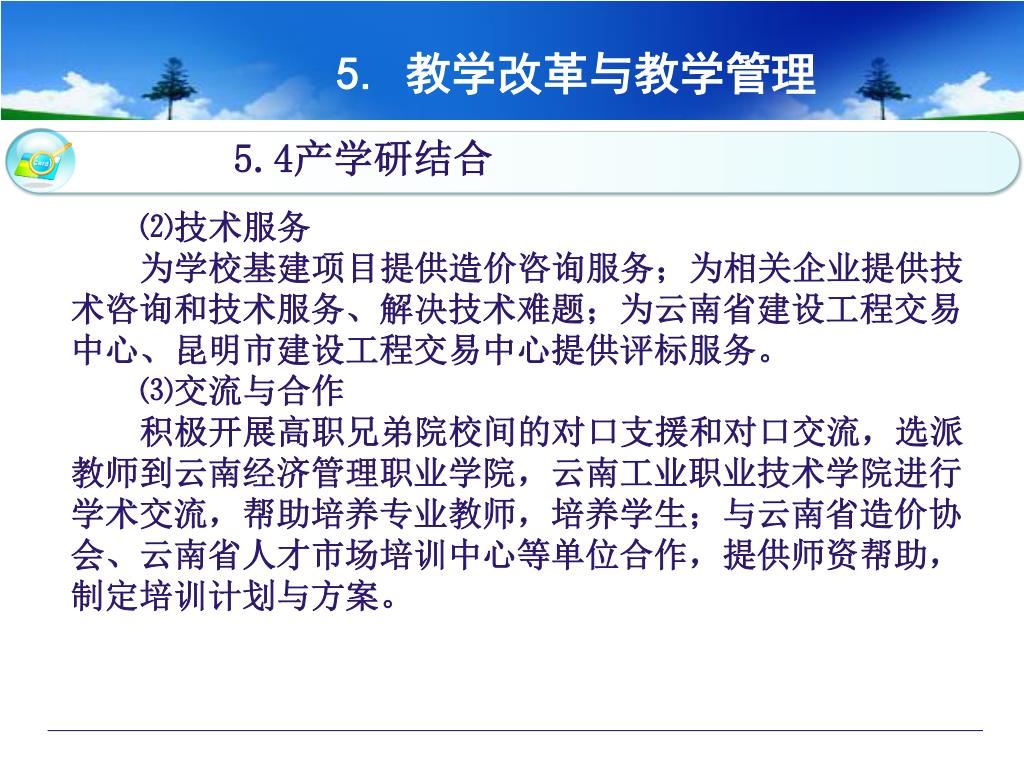 5. 教学改革与教学管理

5.4产学研结合

⑵技术服务

为学校基建项目提供造价咨询服务；为相关企业提供技术咨询和技术服务、解决技术难题；为云南省建设工程交易中心、昆明市建设工程交易中心提供评标服务。

⑶交流与合作

积极开展高职兄弟院校间的对口支援和对口交流，选派教师到云南经济管理职业学院，云南工业职业技术学院进行学术交流，帮助培养专业教师，培养学生；与云南省造价协会、云南省人才市场培训中心等单位合作，提供师资帮助，制定培训计划与方案。